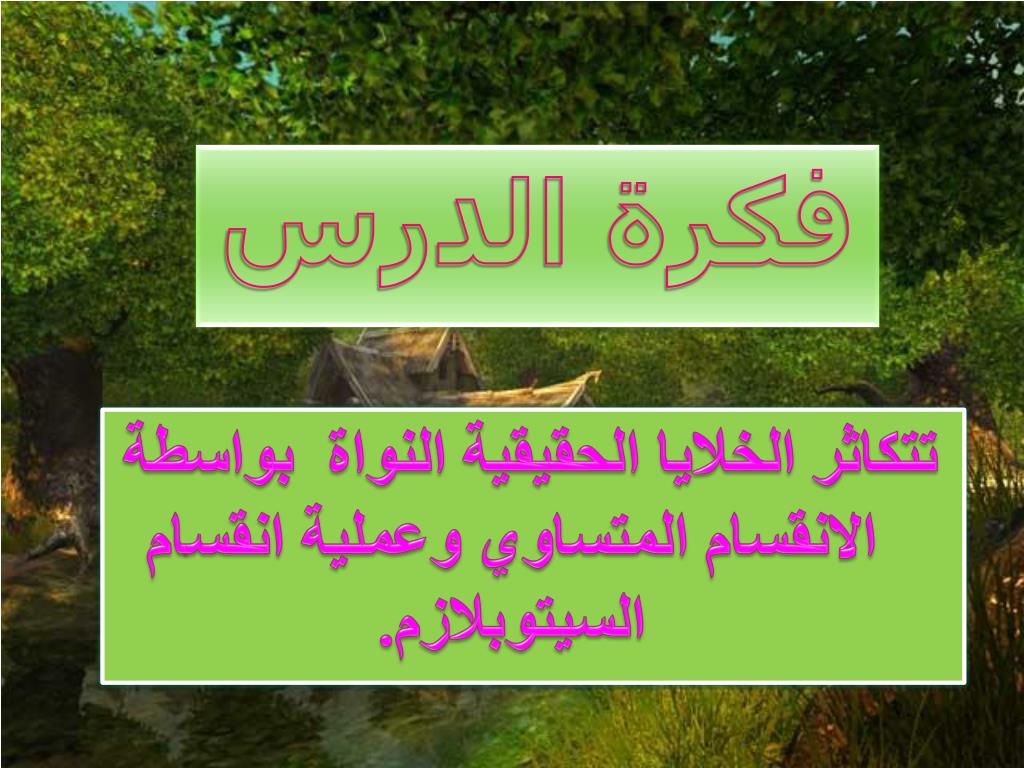 فكرة الدرس

تتكاثر الخلايا الحقيقية النواة بواسطة الانقسام المتساوي وعملية انقسام السيتوبلازم.